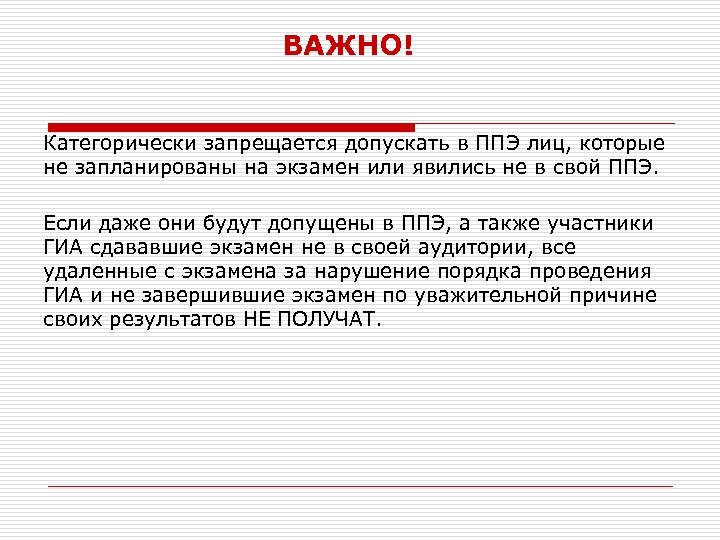 ВАЖНО!

Категорически запрещается допускать в ППЭ лиц, которые не запланированы на экзамен или явились не в свой ППЭ.

Если даже они будут допущены в ППЭ, а также участники ГИА сдававшие экзамен не в своей аудитории, все удаленные с экзамена за нарушение порядка проведения ГИА и не завершившие экзамен по уважительной причине своих результатов НЕ ПОЛУЧАТ.